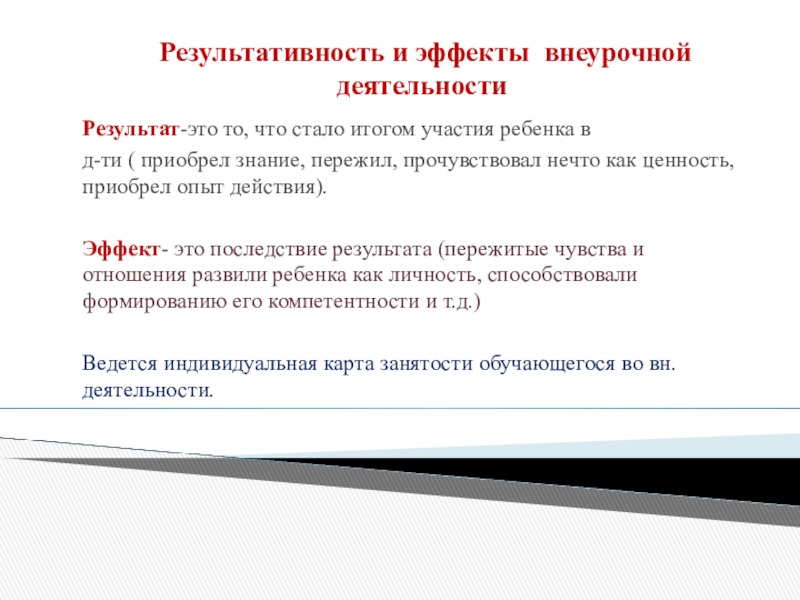 Результативность и эффекты внеурочной деятельности

Результат-это то, что стало итогом участия ребенка в д-ти ( приобрел знание, пережил, прочувствовал нечто как ценность, приобрел опыт действия).

Эффект- это последствие результата (пережитые чувства и отношения развили ребенка как личность, способствовали формированию его компетентности и т.д.)

Ведется индивидуальная карта занятости обучающегося во вн. деятельности.